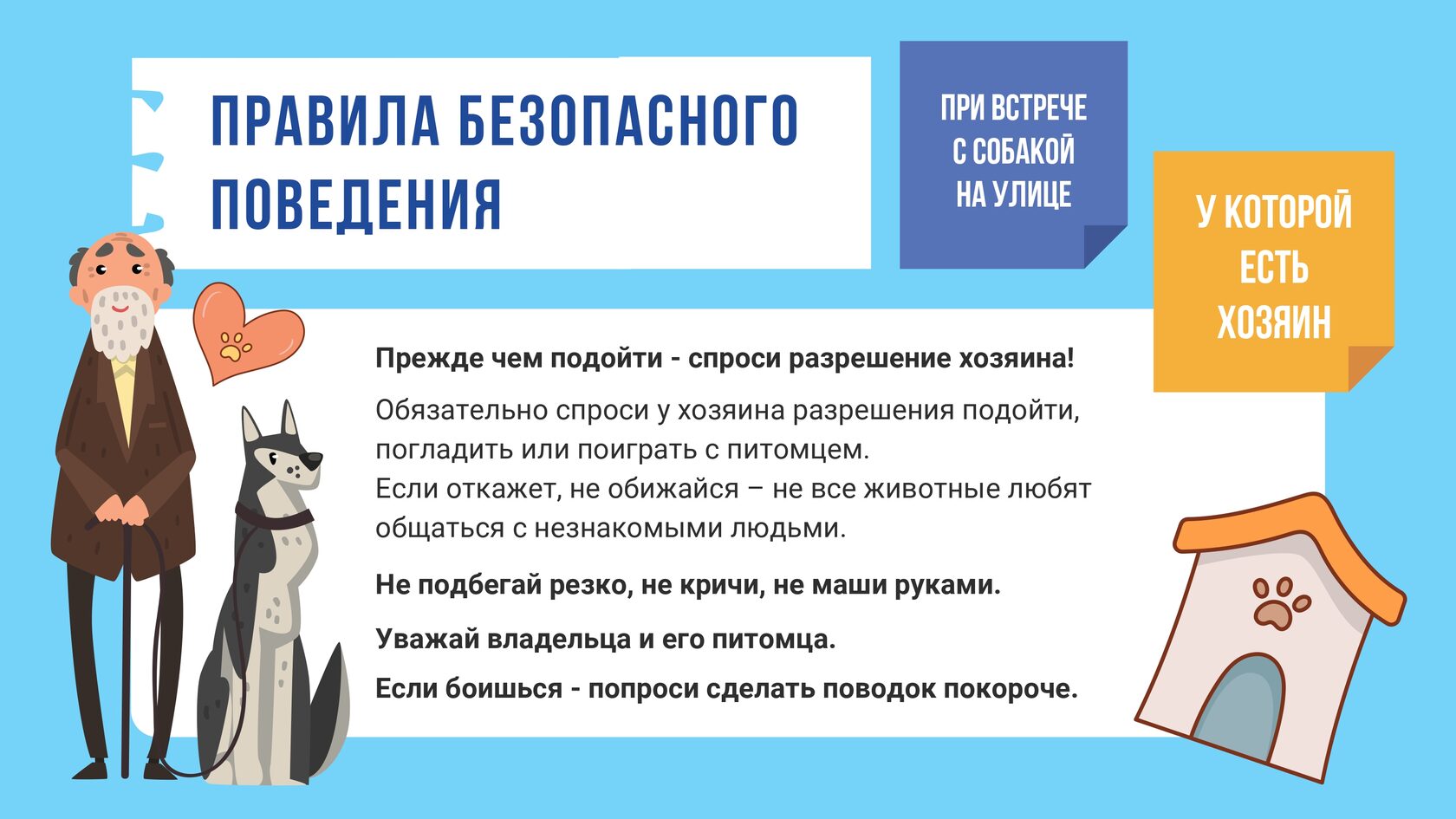 ПРАВИЛА БЕЗОПАСНОГО ПОВЕДЕНИЯ

ПРИ ВСТРЕЧЕ С СОБАКОЙ НА УЛИЦЕ

У КОТОРОЙ ЕСТЬ ХОЗЯИН

Прежде чем подойти - спроси разрешение хозяина!

Обязательно спроси у хозяина разрешения подойти, погладить или поиграть с питомцем.
Если откажет, не обижайся – не все животные любят общаться с незнакомыми людьми.

Не подбегай резко, не кричи, не маши руками.

Уважай владельца и его питомца.

Если боишься - попроси сделать поводок покороче.